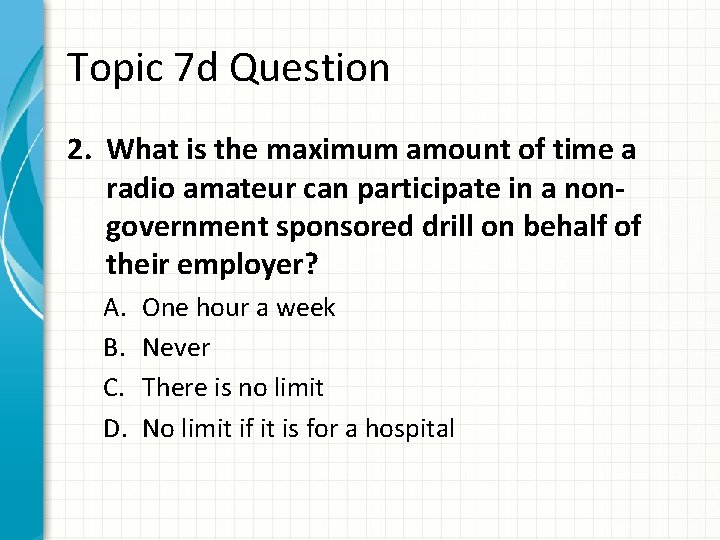 Topic 7d Question

2. What is the maximum amount of time a radio amateur can participate in a non-government sponsored drill on behalf of their employer?

A. One hour a week
B. Never
C. There is no limit
D. No limit if it is for a hospital